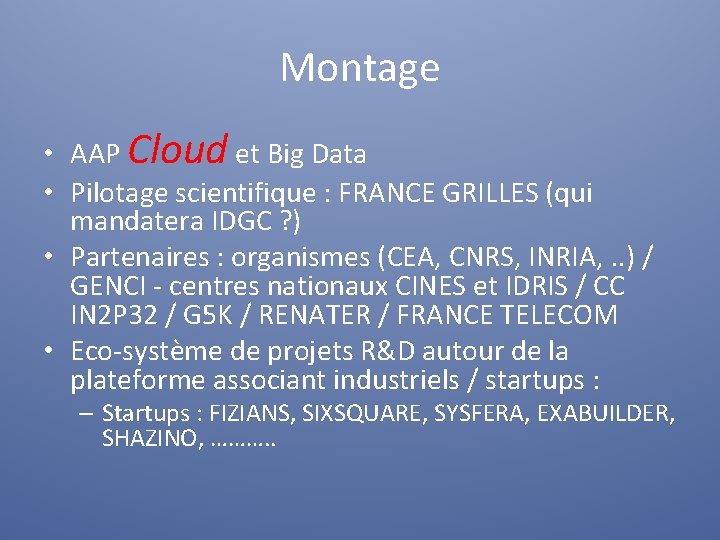 Montage

• AAP Cloud et Big Data
• Pilotage scientifique : FRANCE GRILLES (qui mandatera IDGC ?)
• Partenaires : organismes (CEA, CNRS, INRIA, ..) / GENCI - centres nationaux CINES et IDRIS / CC IN2P32 / G5K / RENATER / FRANCE TELECOM
• Eco-système de projets R&D autour de la plateforme associant industriels / startups :
– Startups : FIZIANS, SIXSQUARE, SYSFERA, EXABUILDER, SHAZINO, ………..